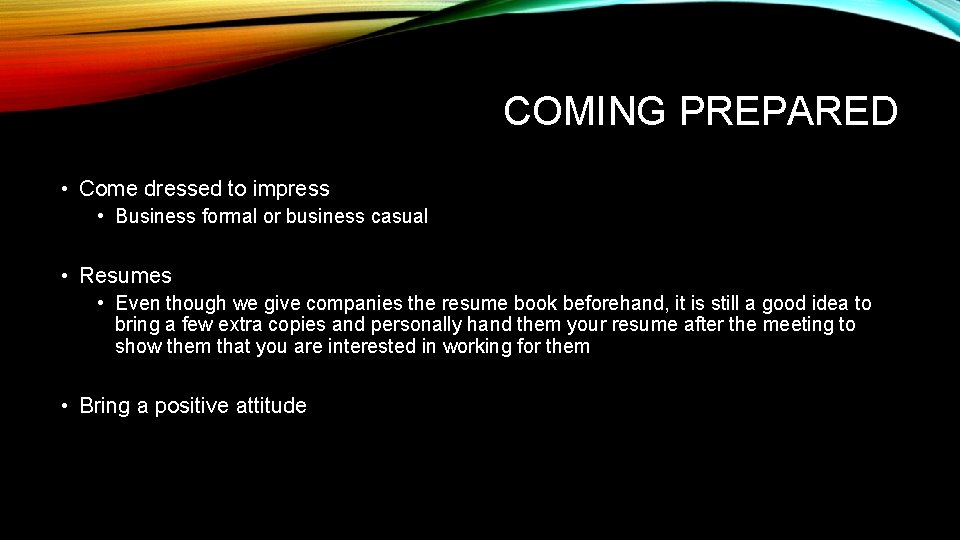 COMING PREPARED

• Come dressed to impress
  • Business formal or business casual

• Resumes
  • Even though we give companies the resume book beforehand, it is still a good idea to bring a few extra copies and personally hand them your resume after the meeting to show them that you are interested in working for them

• Bring a positive attitude